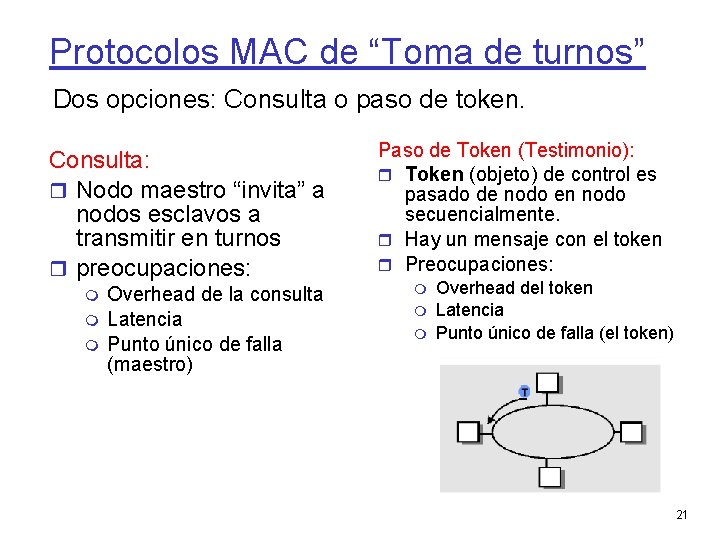 Protocolos MAC de “Toma de turnos”

Dos opciones: Consulta o paso de token.

Consulta:

Nodo maestro “invita” a nodos esclavos a transmitir en turnos

preocupaciones:

Overhead de la consulta

Latencia

Punto único de falla (maestro)

Paso de Token (Testimonio):

Token (objeto) de control es pasado de nodo en nodo secuencialmente.

Hay un mensaje con el token

Preocupaciones:

Overhead del token

Latencia

Punto único de falla (el token)

T

21